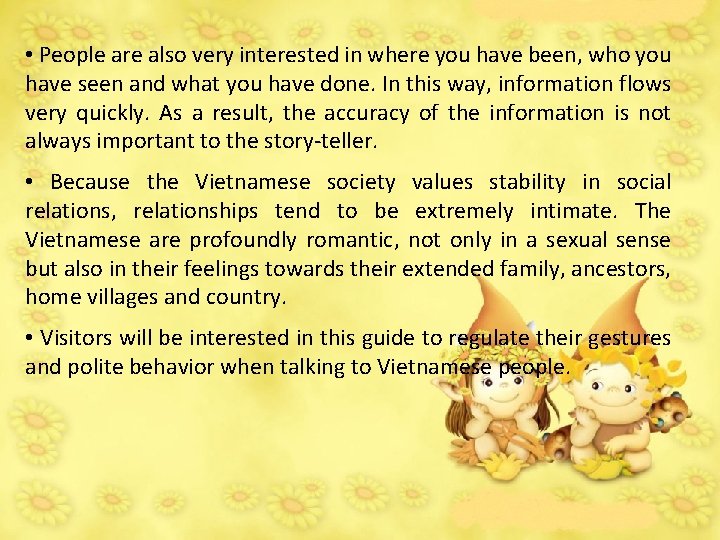 • People are also very interested in where you have been, who you have seen and what you have done. In this way, information flows very quickly. As a result, the accuracy of the information is not always important to the story-teller.

• Because the Vietnamese society values stability in social relations, relationships tend to be extremely intimate. The Vietnamese are profoundly romantic, not only in a sexual sense but also in their feelings towards their extended family, ancestors, home villages and country.

• Visitors will be interested in this guide to regulate their gestures and polite behavior when talking to Vietnamese people.